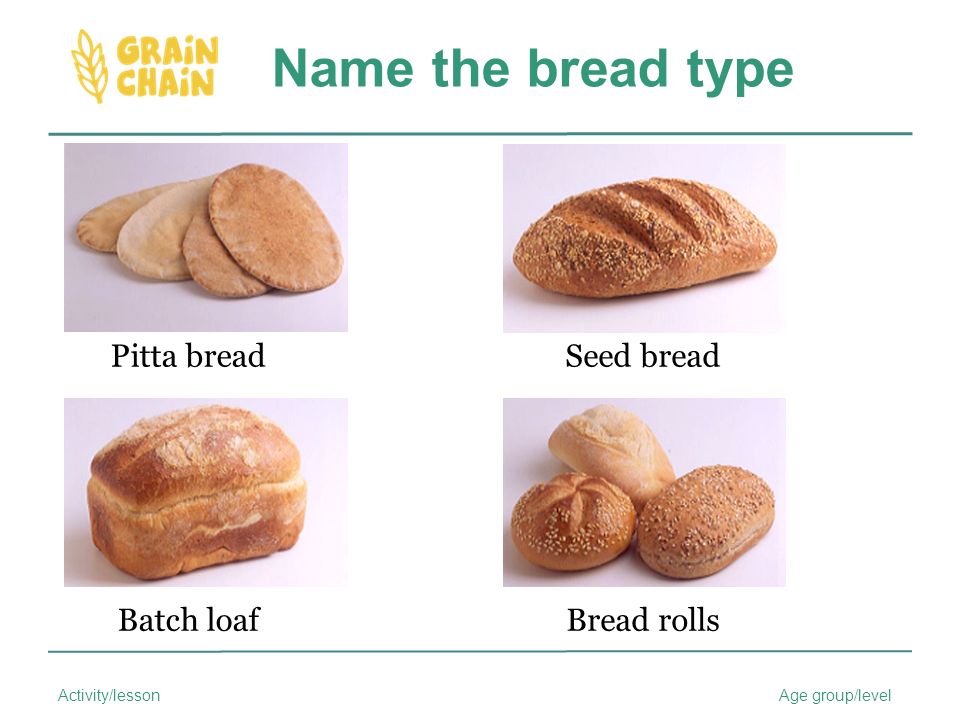 GRAIN CHAIN

Name the bread type

Pitta bread

Seed bread

Batch loaf

Bread rolls

Activity/lesson

Age group/level